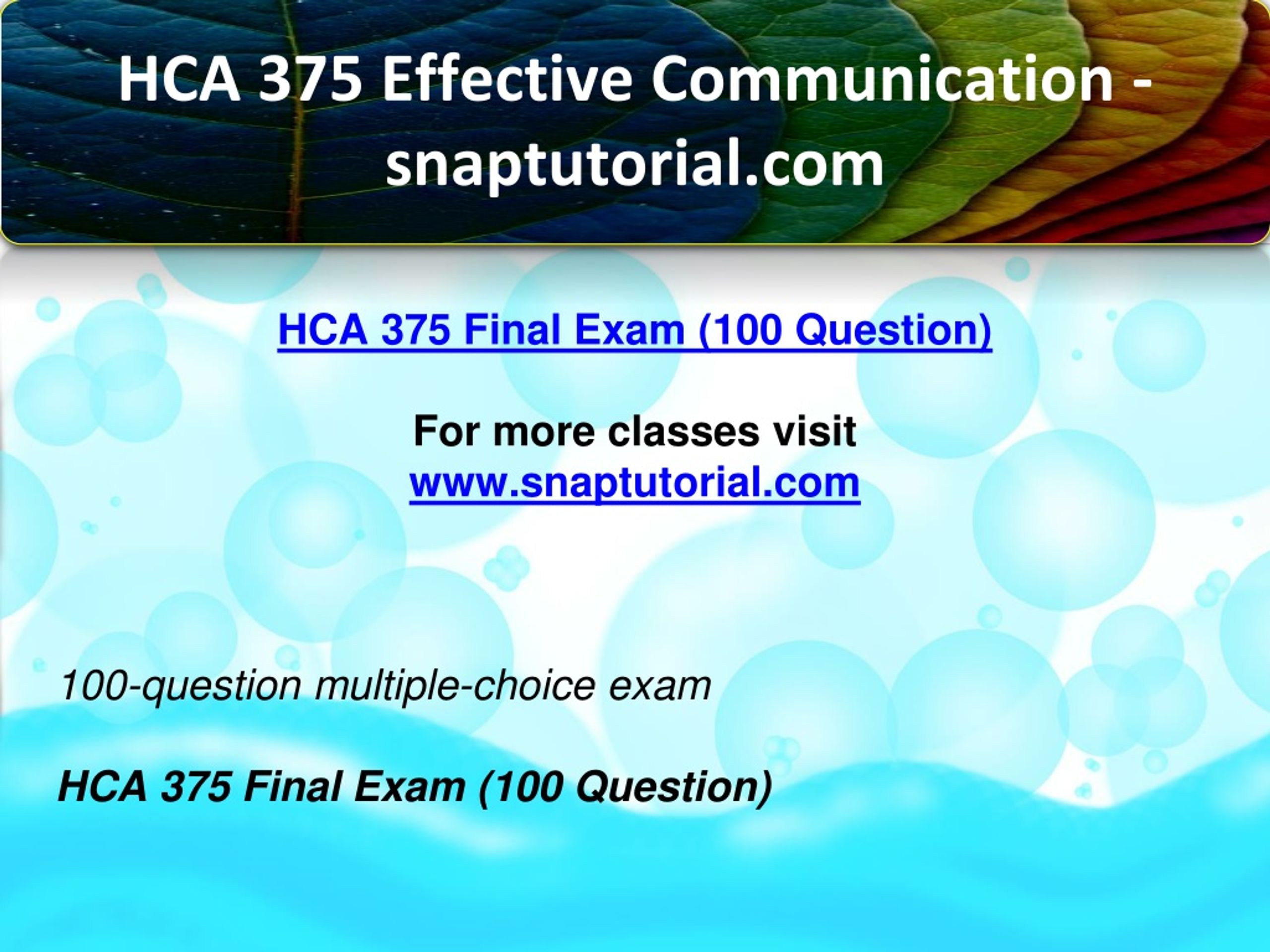 HCA 375 Effective Communication - snaptutorial.com

HCA 375 Final Exam (100 Question)

For more classes visit
www.snaptutorial.com

100-question multiple-choice exam

HCA 375 Final Exam (100 Question)